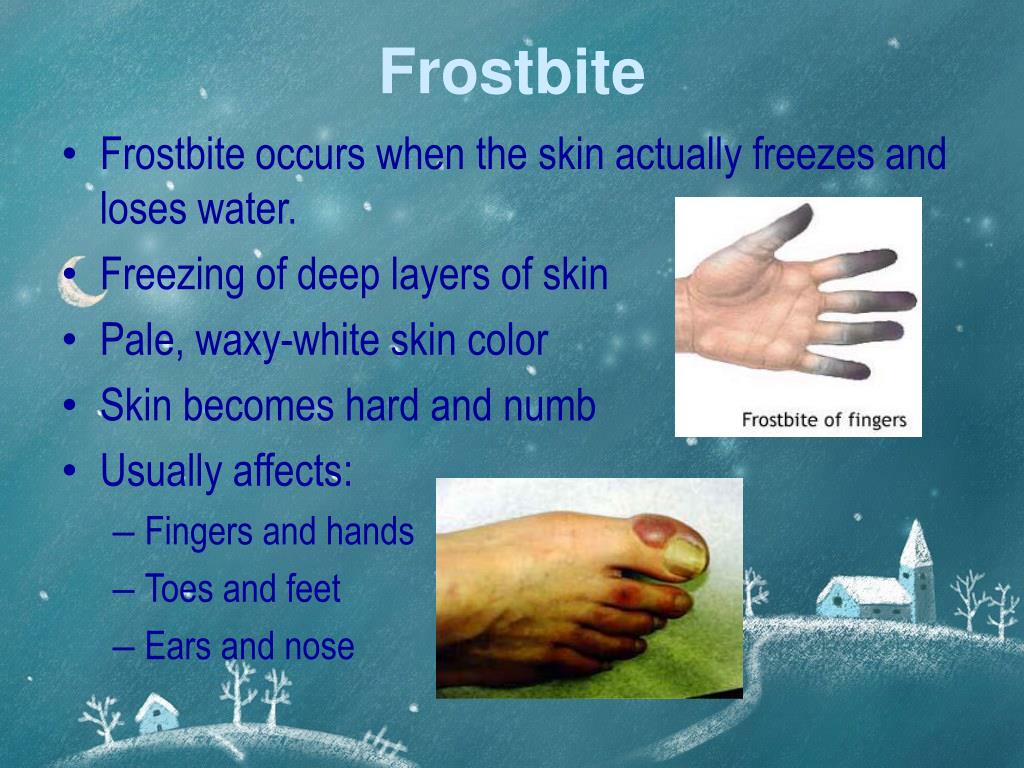 Frostbite

• Frostbite occurs when the skin actually freezes and loses water.
• Freezing of deep layers of skin
• Pale, waxy-white skin color
• Skin becomes hard and numb
• Usually affects:
– Fingers and hands
– Toes and feet
– Ears and nose

Frostbite of fingers